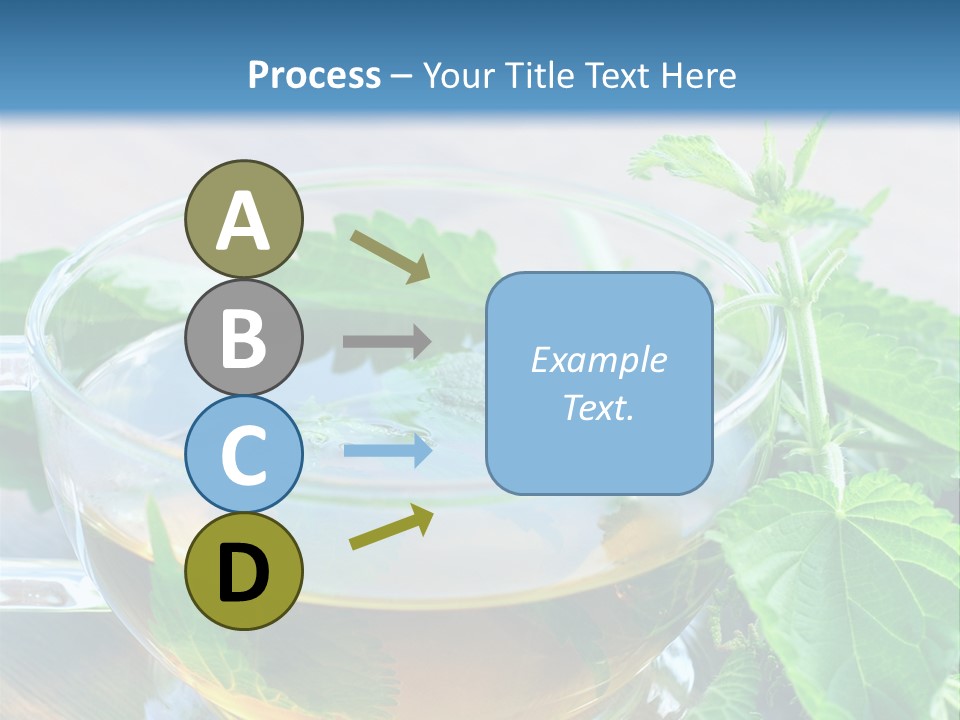 Process – Your Title Text Here

A

B

C

D

Example Text.